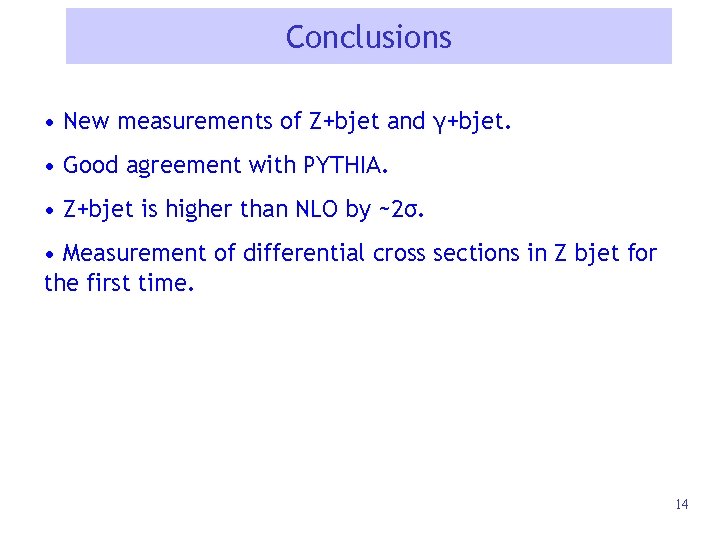 Conclusions

• New measurements of Z+bjet and γ+bjet.

• Good agreement with PYTHIA.

• Z+bjet is higher than NLO by ~2σ.

• Measurement of differential cross sections in Z bjet for the first time.

14